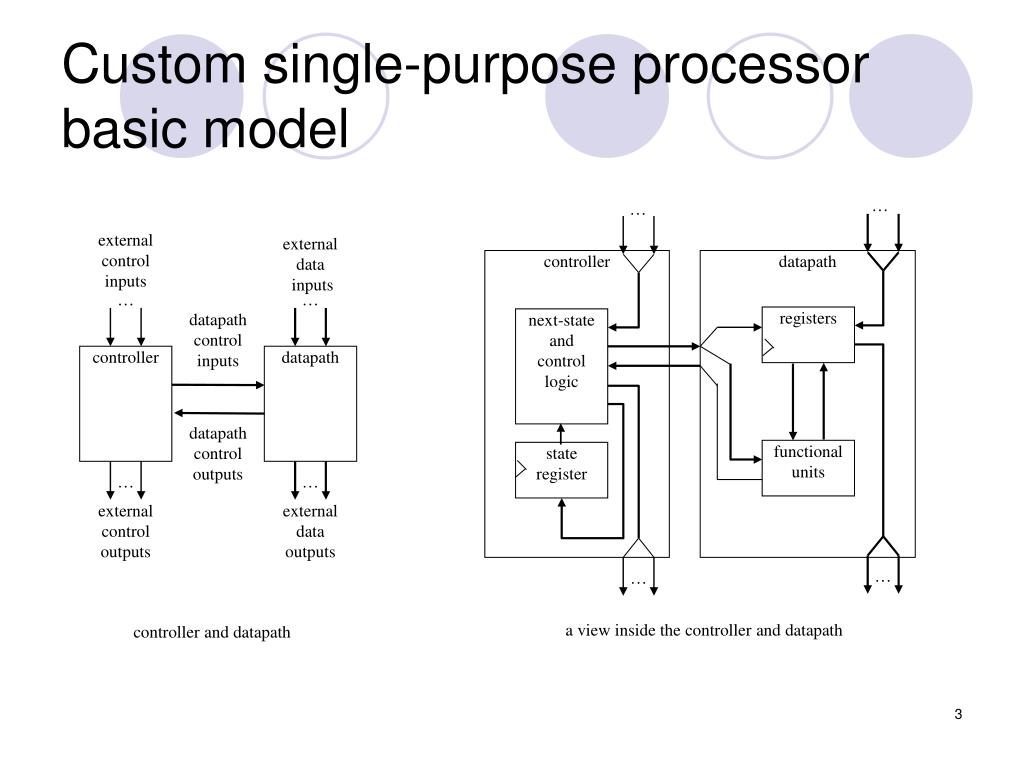 Custom single-purpose processor basic model

external control inputs
…

external data inputs
…

datapath control inputs

controller

datapath

datapath control outputs

…
external control outputs

…
external data outputs

controller and datapath

…

…

controller

datapath

next-state and control logic

registers

state register

functional units

…

…

a view inside the controller and datapath

3